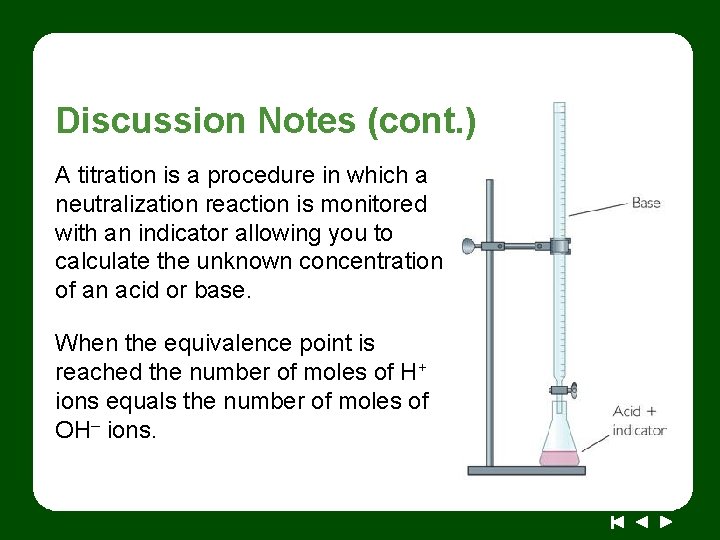 Discussion Notes (cont.)

A titration is a procedure in which a neutralization reaction is monitored with an indicator allowing you to calculate the unknown concentration of an acid or base.

When the equivalence point is reached the number of moles of $H^+$ ions equals the number of moles of $OH^-$ ions.

Base

Acid + indicator